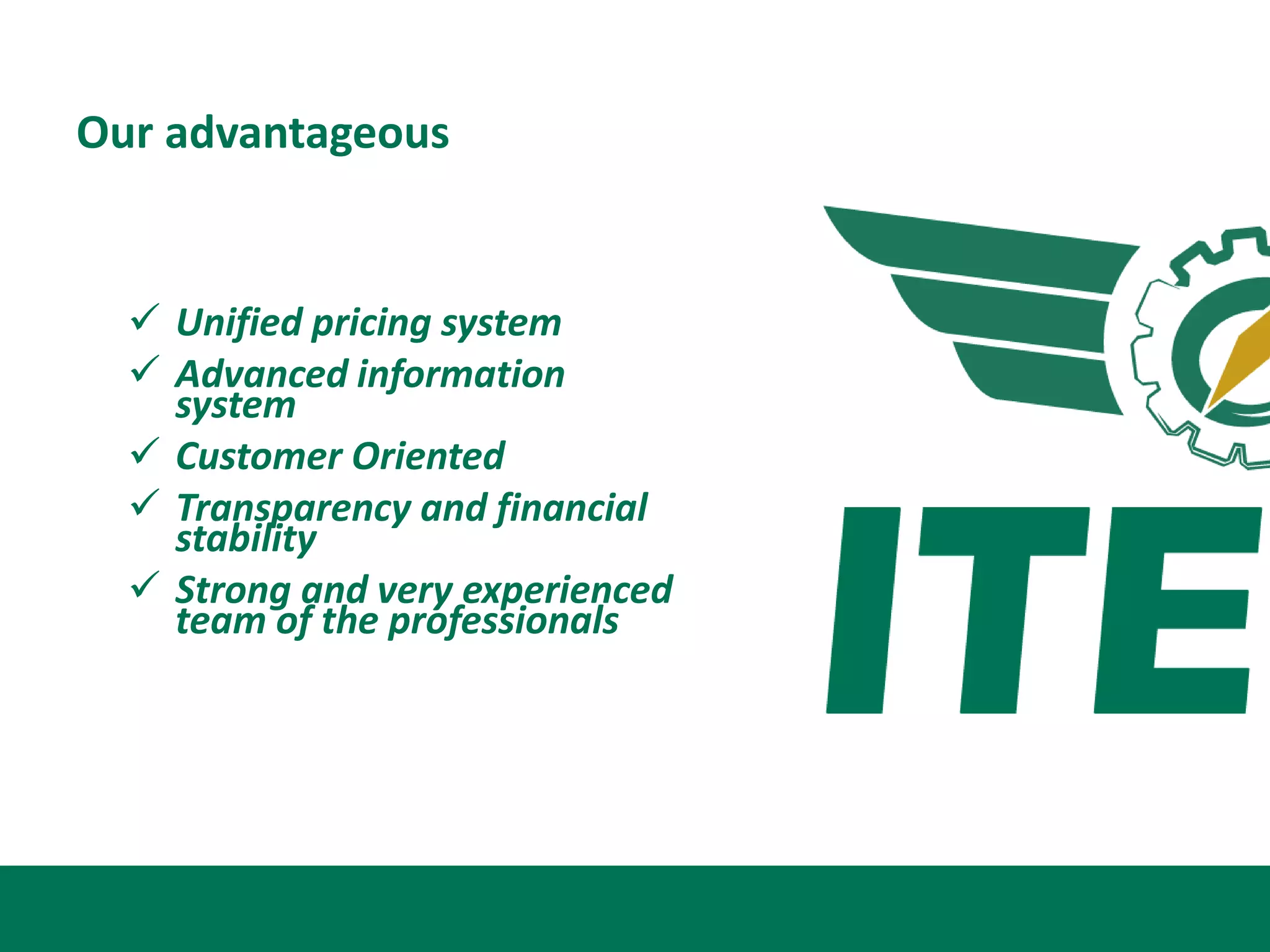 Our advantageous

✓ Unified pricing system
✓ Advanced information system
✓ Customer Oriented
✓ Transparency and financial stability
✓ Strong and very experienced team of the professionals

ITE